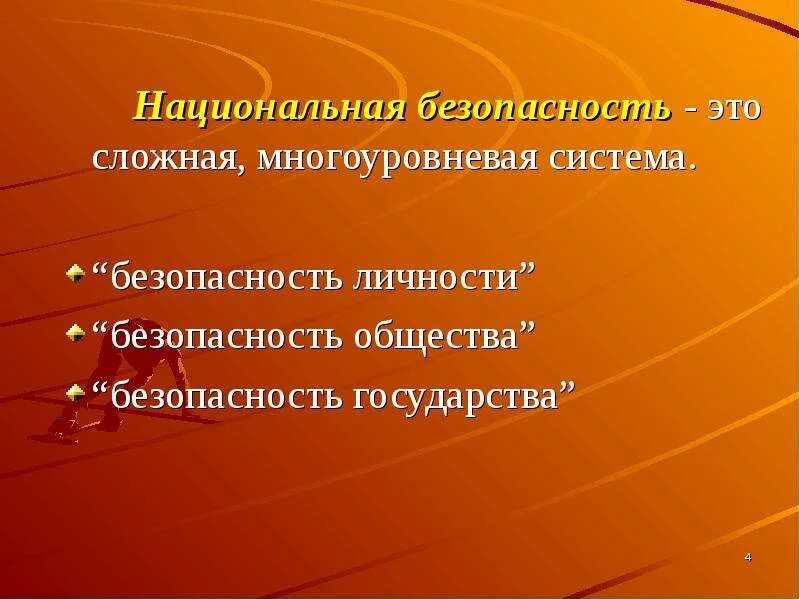 Национальная безопасность - это сложная, многоуровневая система.

“безопасность личности”
“безопасность общества”
“безопасность государства”

4